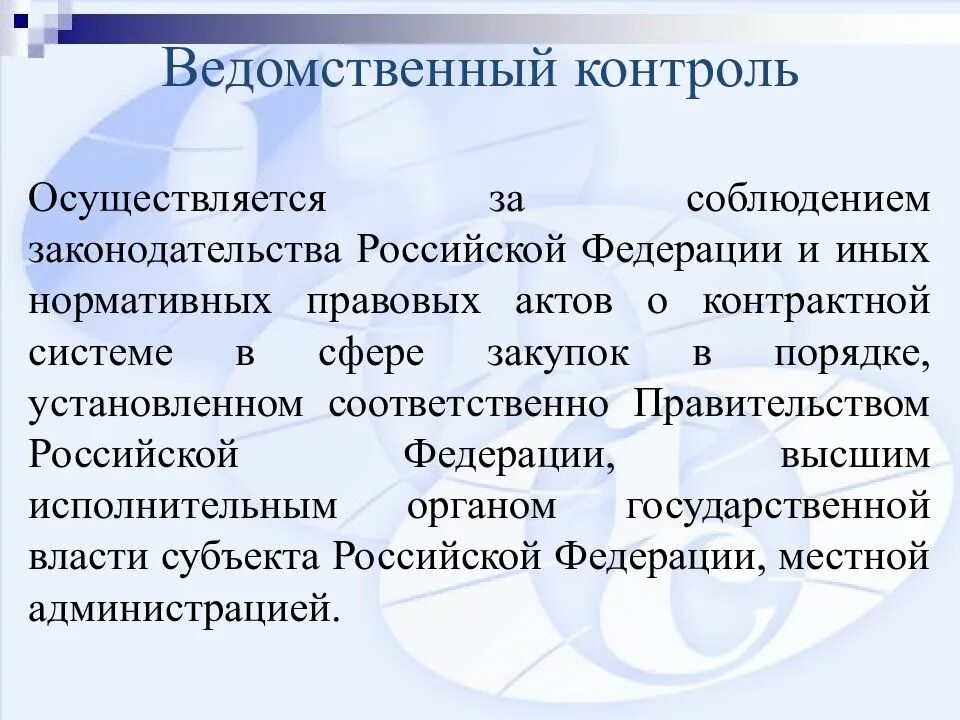 Ведомственный контроль

Осуществляется за соблюдением законодательства Российской Федерации и иных нормативных правовых актов о контрактной системе в сфере закупок в порядке, установленном соответственно Правительством Российской Федерации, высшим исполнительным органом государственной власти субъекта Российской Федерации, местной администрацией.